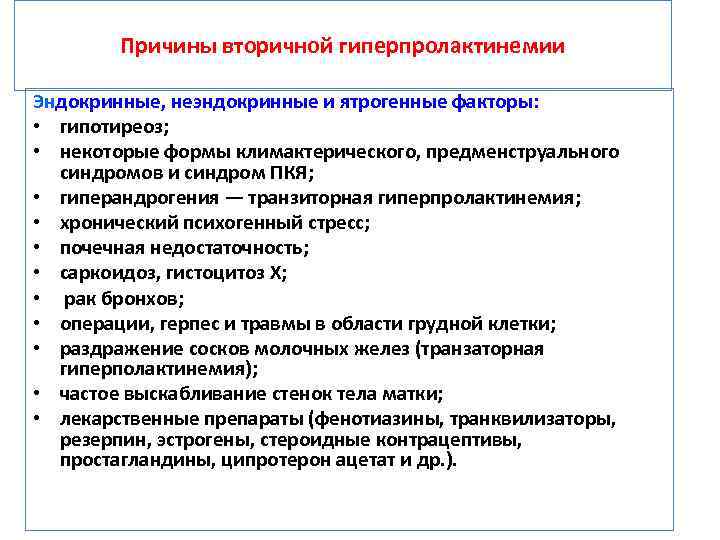 Причины вторичной гиперпролактинемии

Эндокринные, неэндокринные и ятрогенные факторы:
• гипотиреоз;
• некоторые формы климактерического, предменструального синдромов и синдром ПКЯ;
• гиперандрогения — транзиторная гиперпролактинемия;
• хронический психогенный стресс;
• почечная недостаточность;
• саркоидоз, гистоцитоз Х;
• рак бронхов;
• операции, герпес и травмы в области грудной клетки;
• раздражение сосков молочных желез (транзаторная гиперполактинемия);
• частое выскабливание стенок тела матки;
• лекарственные препараты (фенотиазины, транквилизаторы, резерпин, эстрогены, стероидные контрацептивы, простагландины, ципротерон ацетат и др.).